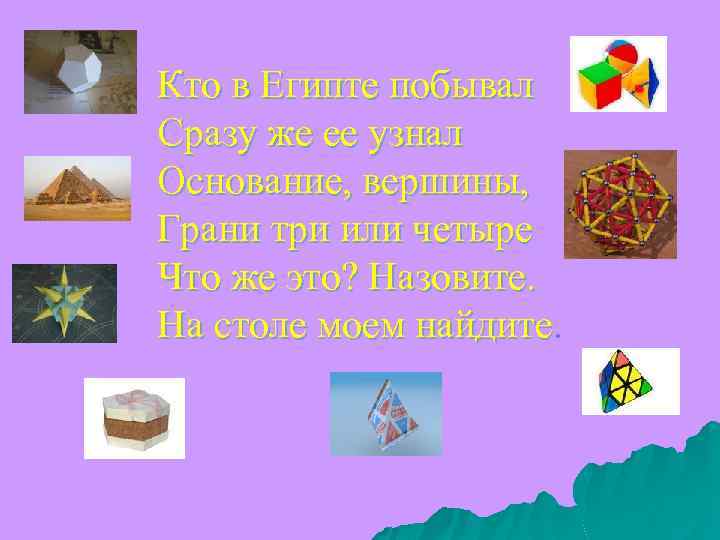 Кто в Египте побывал
Сразу же ее узнал
Основание, вершины,
Грани три или четыре
Что же это? Назовите.
На столе моем найдите.